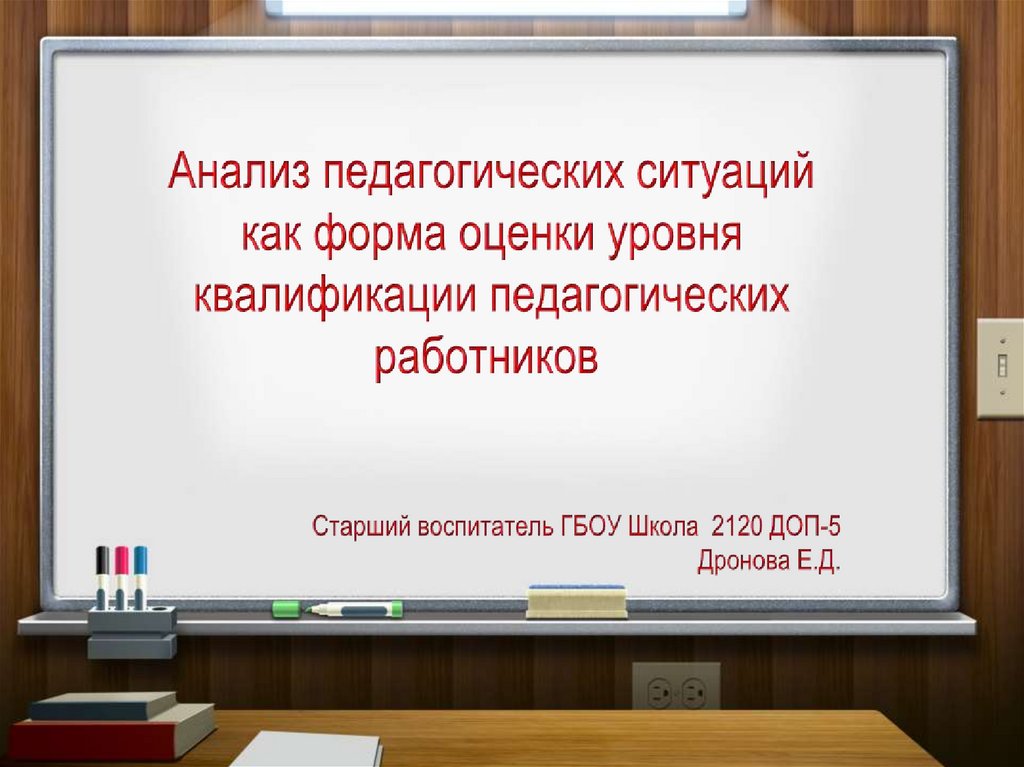 Анализ педагогических ситуаций как форма оценки уровня квалификации педагогических работников

Старший воспитатель ГБОУ Школа 2120 ДОП-5
Дронова Е.Д.